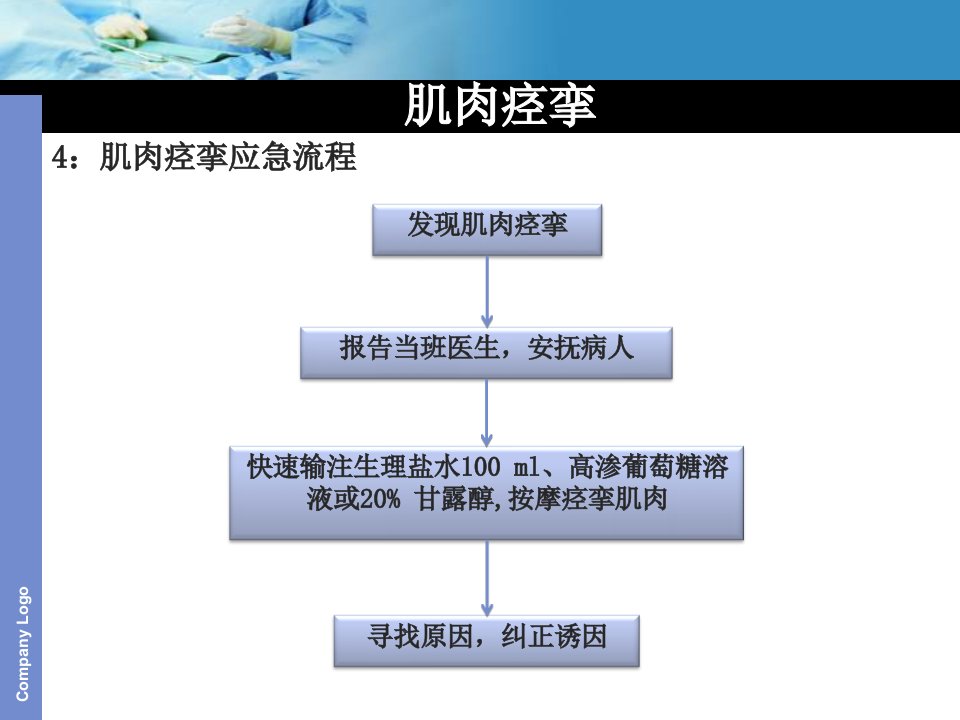 肌肉痉挛

4：肌肉痉挛应急流程

发现肌肉痉挛

报告当班医生，安抚病人

快速输注生理盐水100 ml、高渗葡萄糖溶液或20% 甘露醇,按摩痉挛肌肉

寻找原因，纠正诱因

Company Logo